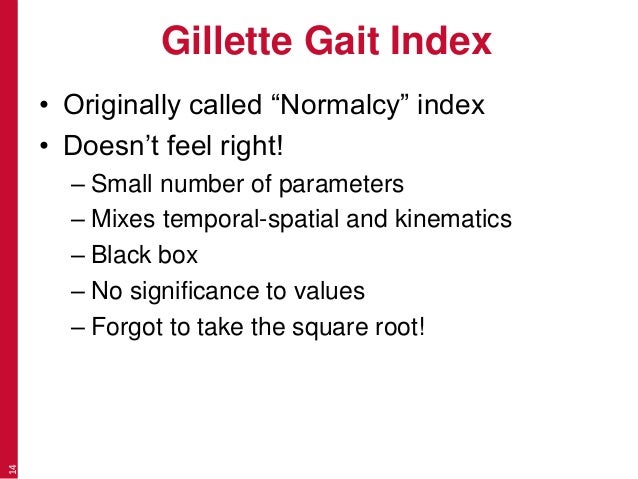 Gillette Gait Index

• Originally called “Normalcy” index
• Doesn’t feel right!
– Small number of parameters
– Mixes temporal-spatial and kinematics
– Black box
– No significance to values
– Forgot to take the square root!

14